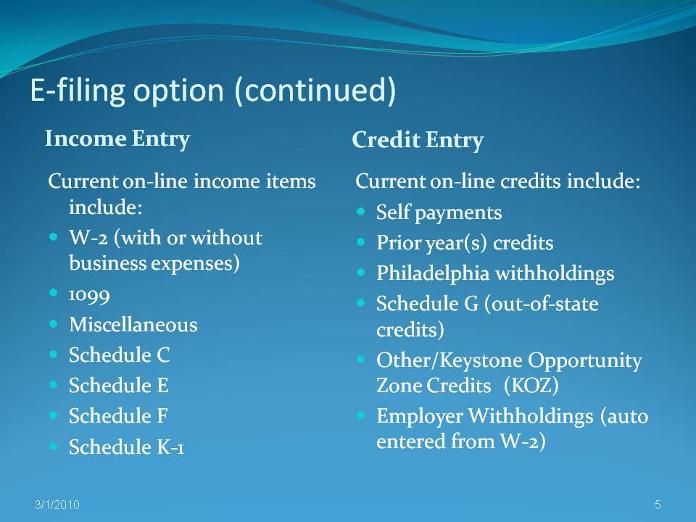 E-filing option (continued)

Income Entry

Current on-line income items include:

- W-2 (with or without business expenses)
- 1099
- Miscellaneous
- Schedule C
- Schedule E
- Schedule F
- Schedule K-1

Credit Entry

Current on-line credits include:

- Self payments
- Prior year(s) credits
- Philadelphia withholdings
- Schedule G (out-of-state credits)
- Other/Keystone Opportunity Zone Credits (KOZ)
- Employer Withholdings (auto entered from W-2)

3/1/2010

5